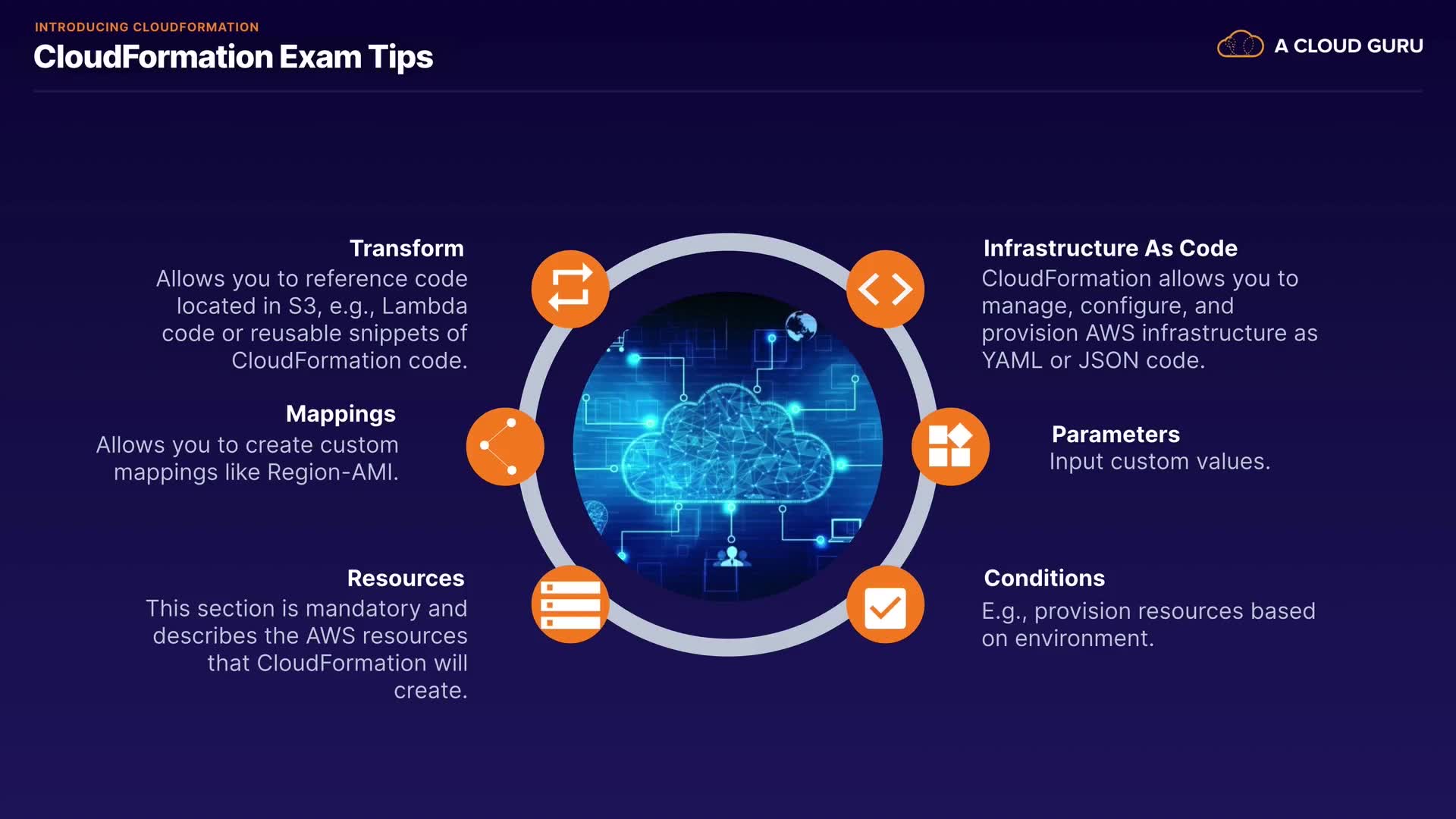 INTRODUCING CLOUDFORMATION
CloudFormation Exam Tips

A CLOUD GURU

Transform
Allows you to reference code located in S3, e.g., Lambda code or reusable snippets of CloudFormation code.

Mappings
Allows you to create custom mappings like Region-AMI.

Resources
This section is mandatory and describes the AWS resources that CloudFormation will create.

Infrastructure As Code
CloudFormation allows you to manage, configure, and provision AWS infrastructure as YAML or JSON code.

Parameters
Input custom values.

Conditions
E.g., provision resources based on environment.